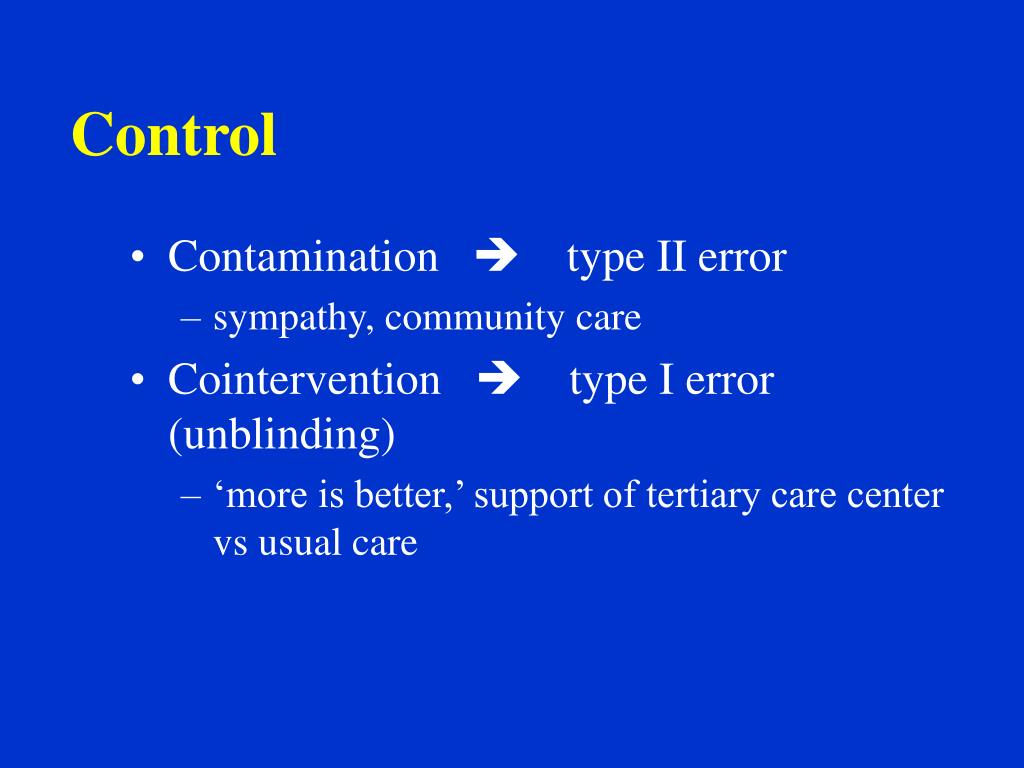 Control

• Contamination ➔ type II error
– sympathy, community care
• Cointervention ➔ type I error (unblinding)
– ‘more is better,’ support of tertiary care center vs usual care